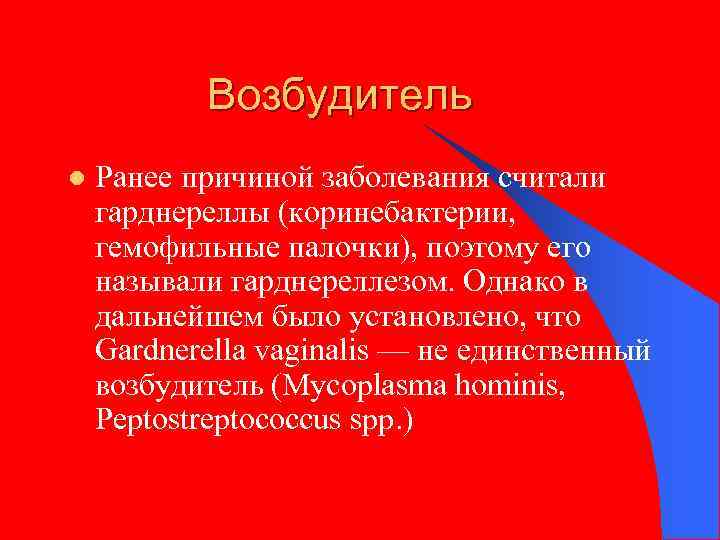 Возбудитель

Ранее причиной заболевания считали гарднереллы (коринебактерии, гемофильные палочки), поэтому его называли гарднереллезом. Однако в дальнейшем было установлено, что Gardnerella vaginalis — не единственный возбудитель (Mycoplasma hominis, Peptostreptococcus spp.)